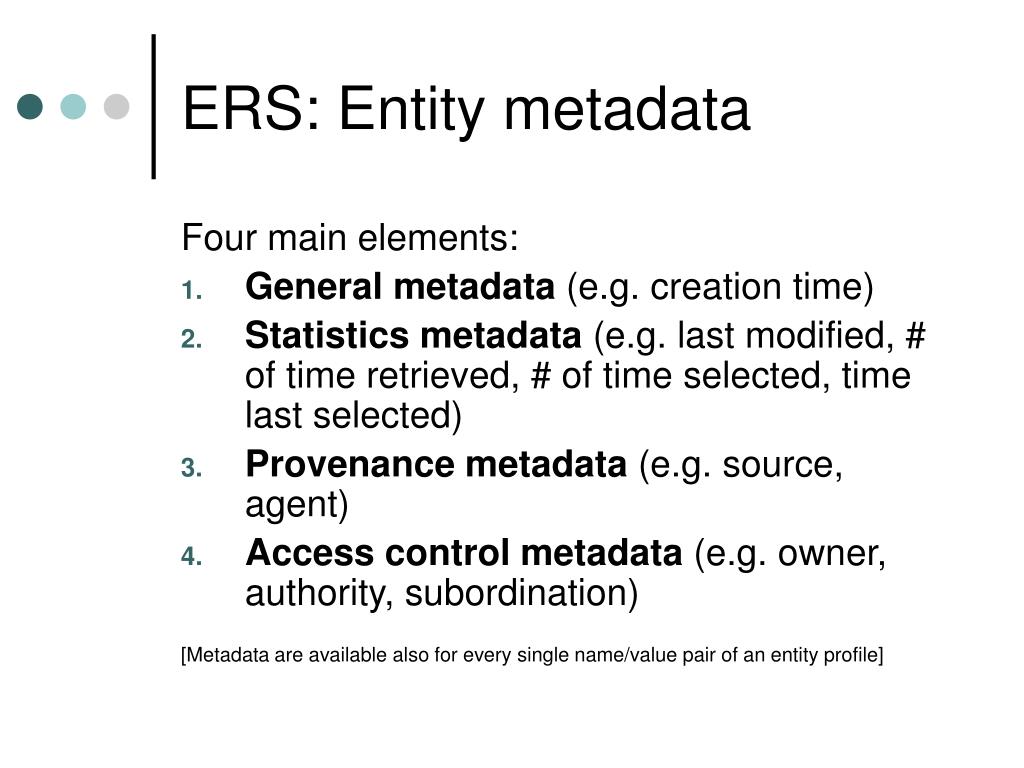 ERS: Entity metadata

Four main elements:
1. General metadata (e.g. creation time)
2. Statistics metadata (e.g. last modified, # of time retrieved, # of time selected, time last selected)
3. Provenance metadata (e.g. source, agent)
4. Access control metadata (e.g. owner, authority, subordination)

[Metadata are available also for every single name/value pair of an entity profile]